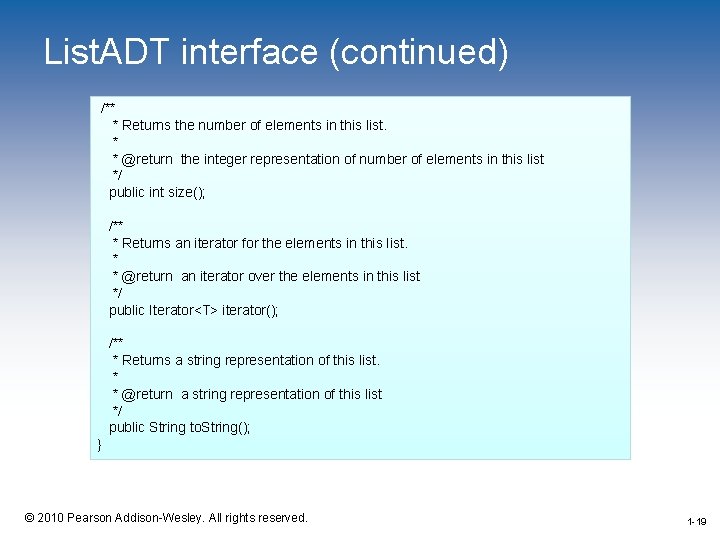 ListADT interface (continued)

/**
 * Returns the number of elements in this list.
 *
 * @return  the integer representation of number of elements in this list
 */
public int size();

/**
 * Returns an iterator for the elements in this list.
 *
 * @return  an iterator over the elements in this list
 */
public Iterator<T> iterator();

/**
 * Returns a string representation of this list.
 *
 * @return  a string representation of this list
 */
public String toString();
}

© 2010 Pearson Addison-Wesley. All rights reserved.

1-19